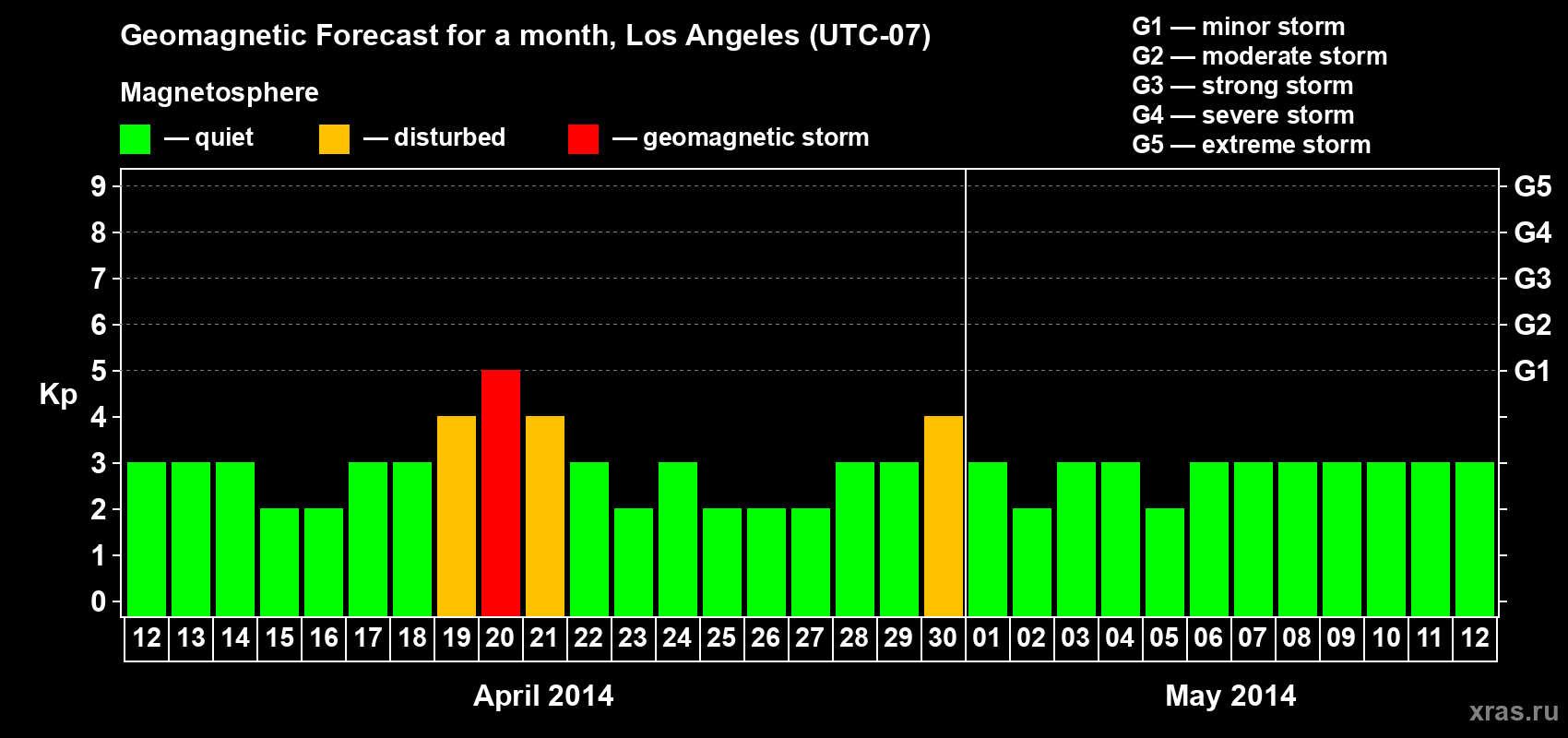 Geomagnetic Forecast for a month, Los Angeles (UTC-07)

Magnetosphere

— quiet — disturbed — geomagnetic storm

G1 — minor storm
G2 — moderate storm
G3 — strong storm
G4 — severe storm
G5 — extreme storm

Kp

9 8 7 6 5 4 3 2 1 0

G5 G4 G3 G2 G1

12 13 14 15 16 17 18 19 20 21 22 23 24 25 26 27 28 29 30 01 02 03 04 05 06 07 08 09 10 11 12

April 2014

May 2014

xras.ru